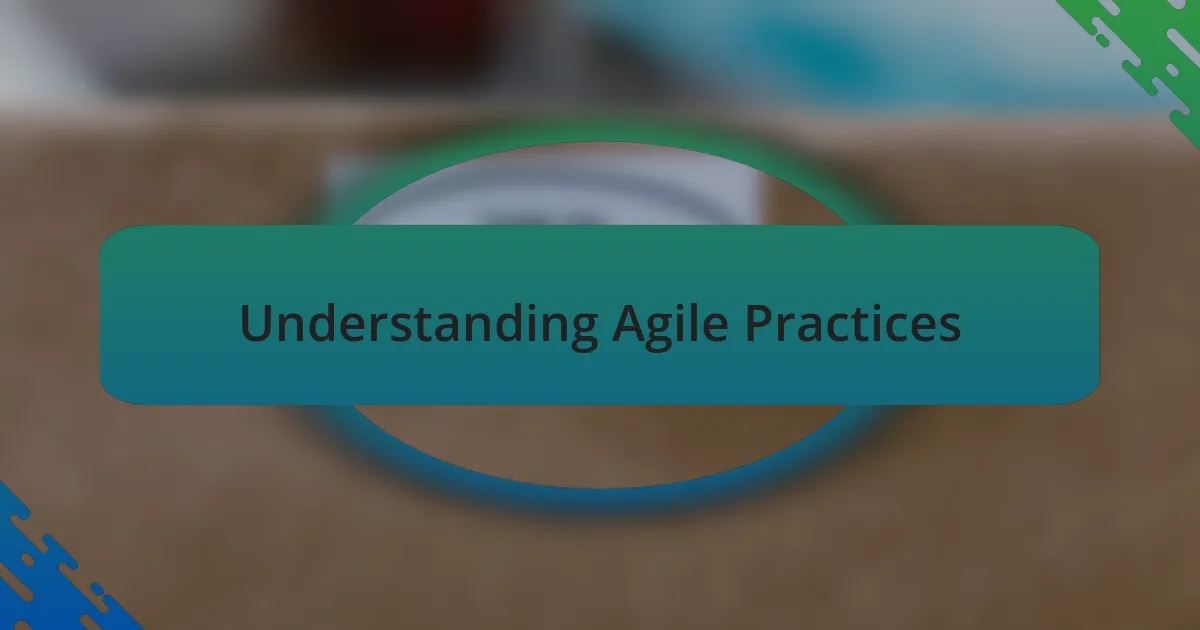 Understanding Agile Practices